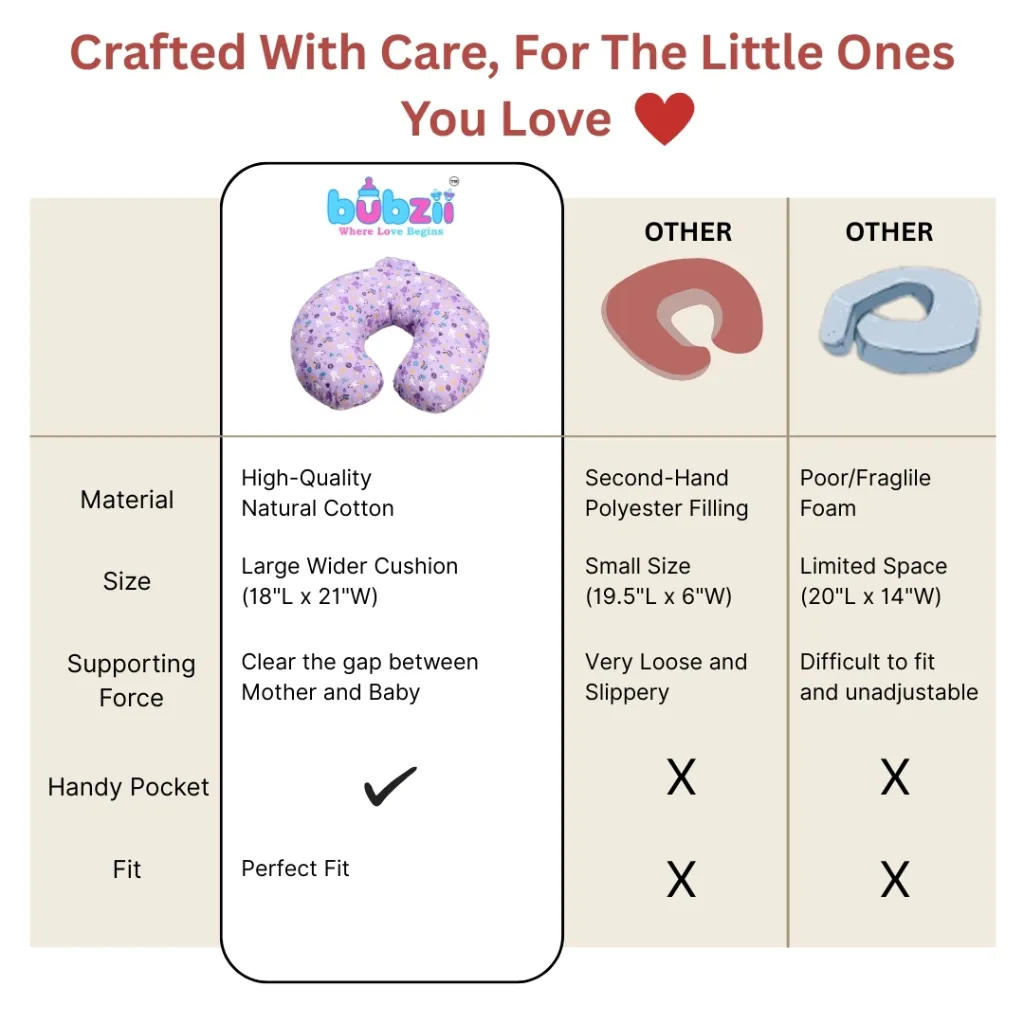 Crafted With Care, For The Little Ones You Love ❤

| | bubzii™ Where Love Begins | OTHER | OTHER |
|---|---|---|---|
| Material | High-Quality Natural Cotton | Second-Hand Polyester Filling | Poor/Fraglile Foam |
| Size | Large Wider Cushion (18"L x 21"W) | Small Size (19.5"L x 6"W) | Limited Space (20"L x 14"W) |
| Supporting Force | Clear the gap between Mother and Baby | Very Loose and Slippery | Difficult to fit and unadjustable |
| Handy Pocket | ✔ | X | X |
| Fit | Perfect Fit | X | X |